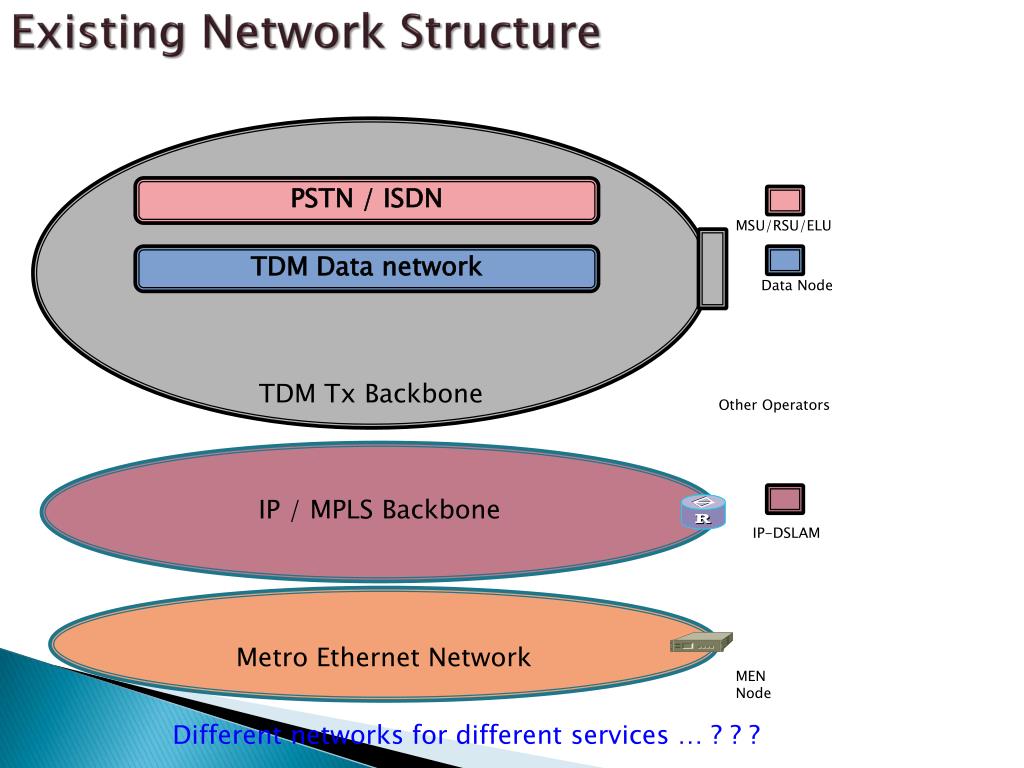 Existing Network Structure

PSTN / ISDN

TDM Data network

TDM Tx Backbone

MSU/RSU/ELU

Data Node

Other Operators

IP / MPLS Backbone

R

IP-DSLAM

Metro Ethernet Network

MEN Node

Different networks for different services … ? ? ?